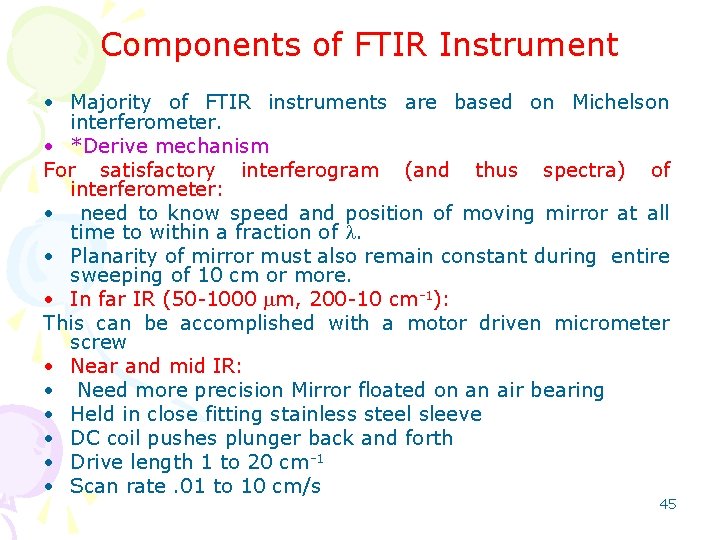 Components of FTIR Instrument

• Majority of FTIR instruments are based on Michelson interferometer.
• *Derive mechanism
For satisfactory interferogram (and thus spectra) of interferometer:
• need to know speed and position of moving mirror at all time to within a fraction of $\lambda$.
• Planarity of mirror must also remain constant during entire sweeping of 10 cm or more.
• In far IR (50-1000 $\mu$m, 200-10 cm$^{-1}$):
This can be accomplished with a motor driven micrometer screw
• Near and mid IR:
• Need more precision Mirror floated on an air bearing
• Held in close fitting stainless steel sleeve
• DC coil pushes plunger back and forth
• Drive length 1 to 20 cm$^{-1}$
• Scan rate .01 to 10 cm/s

45